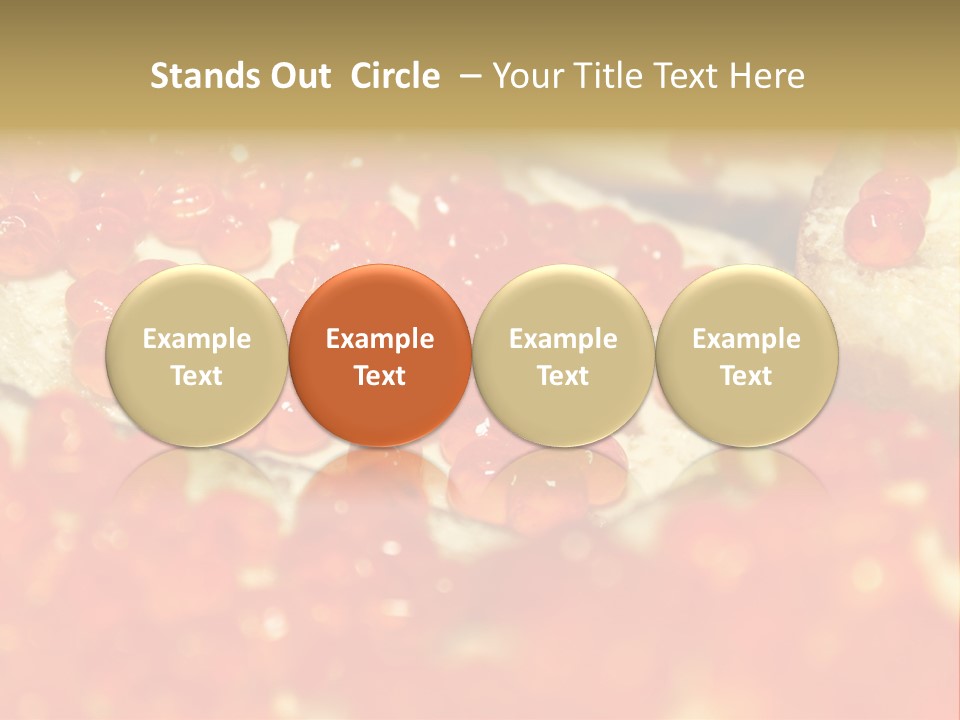 Stands Out Circle – Your Title Text Here

Example Text

Example Text

Example Text

Example Text